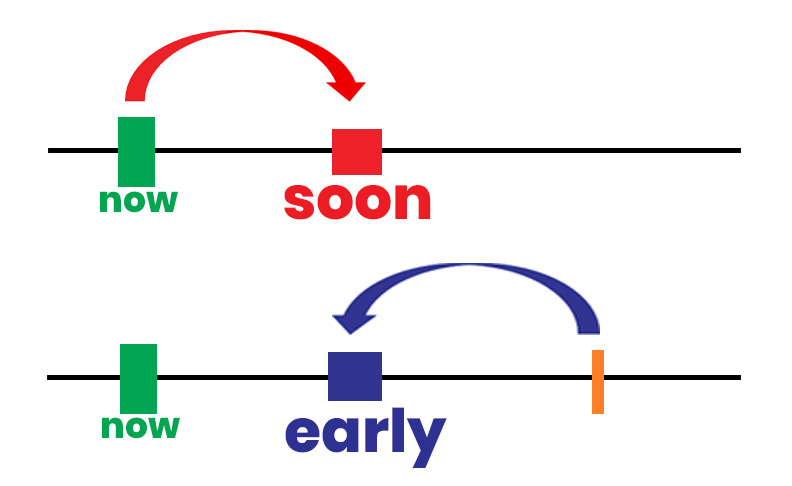 now

soon

now

early